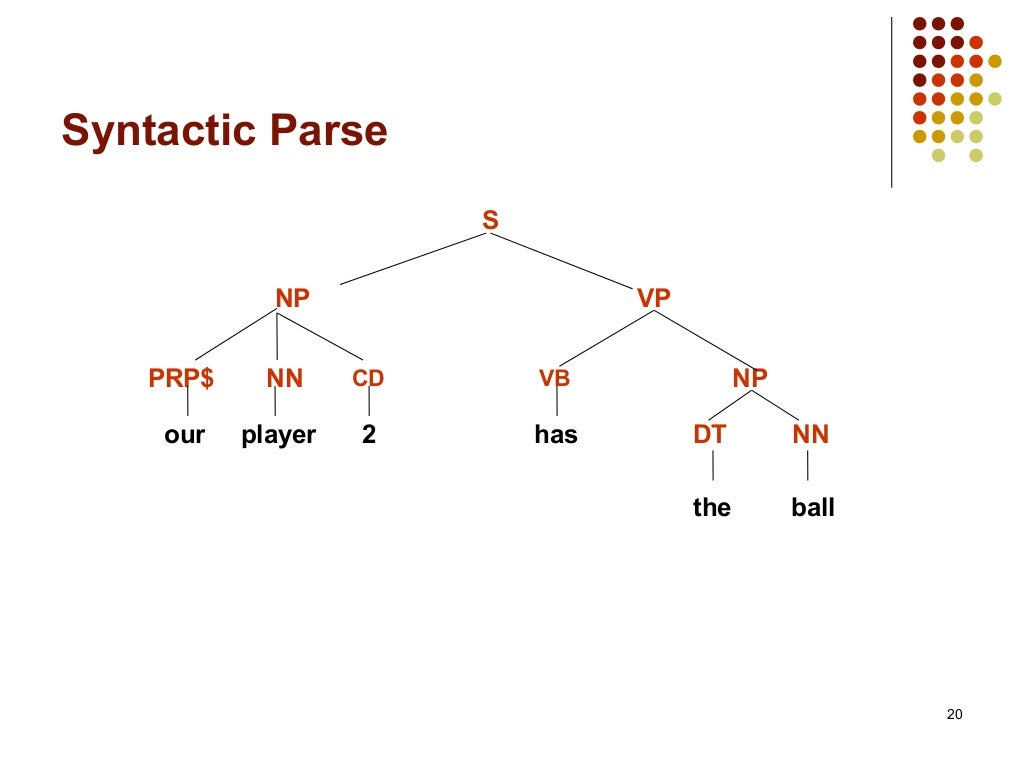 Syntactic Parse

S

NP

VP

PRP$ NN CD

VB

NP

our player 2

has

DT NN

the ball

20